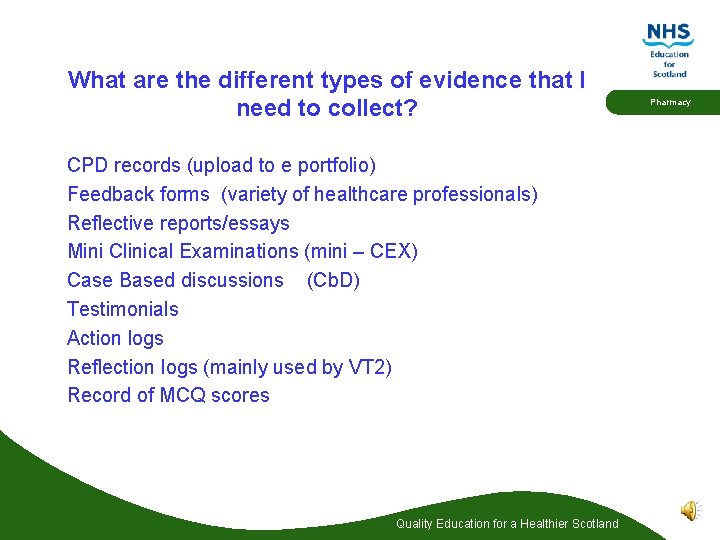 NHS
Education for Scotland

Pharmacy

What are the different types of evidence that I need to collect?

CPD records (upload to e portfolio)
Feedback forms (variety of healthcare professionals)
Reflective reports/essays
Mini Clinical Examinations (mini – CEX)
Case Based discussions (CbD)
Testimonials
Action logs
Reflection logs (mainly used by VT2)
Record of MCQ scores

Quality Education for a Healthier Scotland